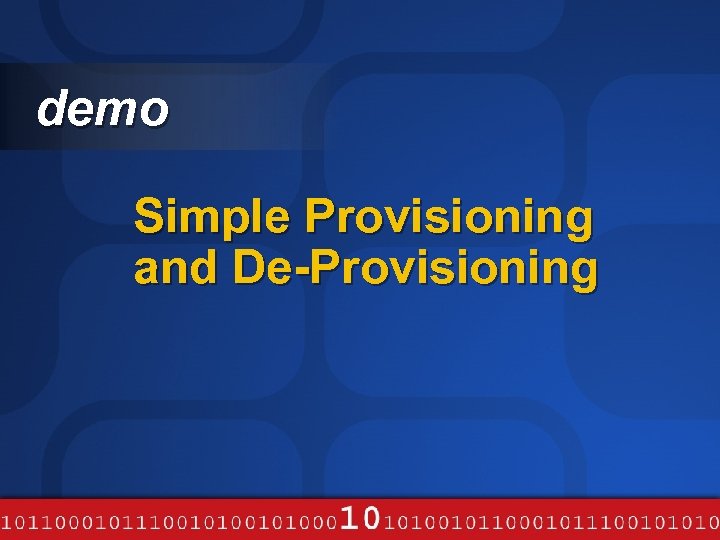 demo

Simple Provisioning and De-Provisioning

1011000101110010100101000101010010110001011100101010